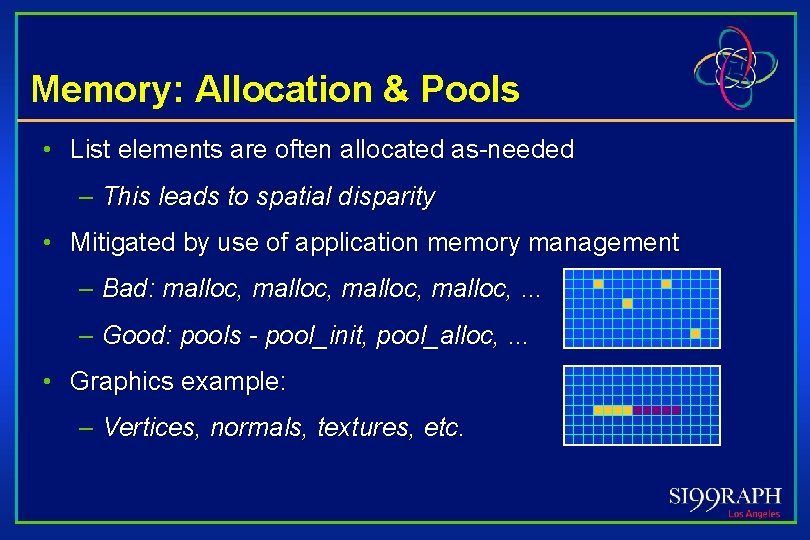 Memory: Allocation & Pools

• List elements are often allocated as-needed

– This leads to spatial disparity

• Mitigated by use of application memory management

– Bad: malloc, malloc, malloc, malloc, ...

– Good: pools - pool_init, pool_alloc, ...

• Graphics example:

– Vertices, normals, textures, etc.

SI99RAPH
Los Angeles